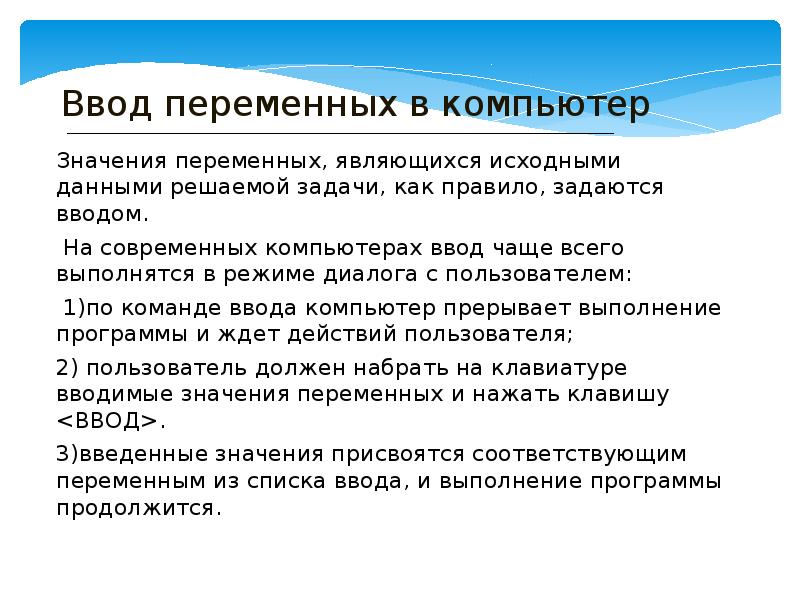 Ввод переменных в компьютер

Значения переменных, являющихся исходными данными решаемой задачи, как правило, задаются вводом.

На современных компьютерах ввод чаще всего выполнятся в режиме диалога с пользователем:

1)по команде ввода компьютер прерывает выполнение программы и ждет действий пользователя;

2) пользователь должен набрать на клавиатуре вводимые значения переменных и нажать клавишу <ВВОД>.

3)введенные значения присвоятся соответствующим переменным из списка ввода, и выполнение программы продолжится.